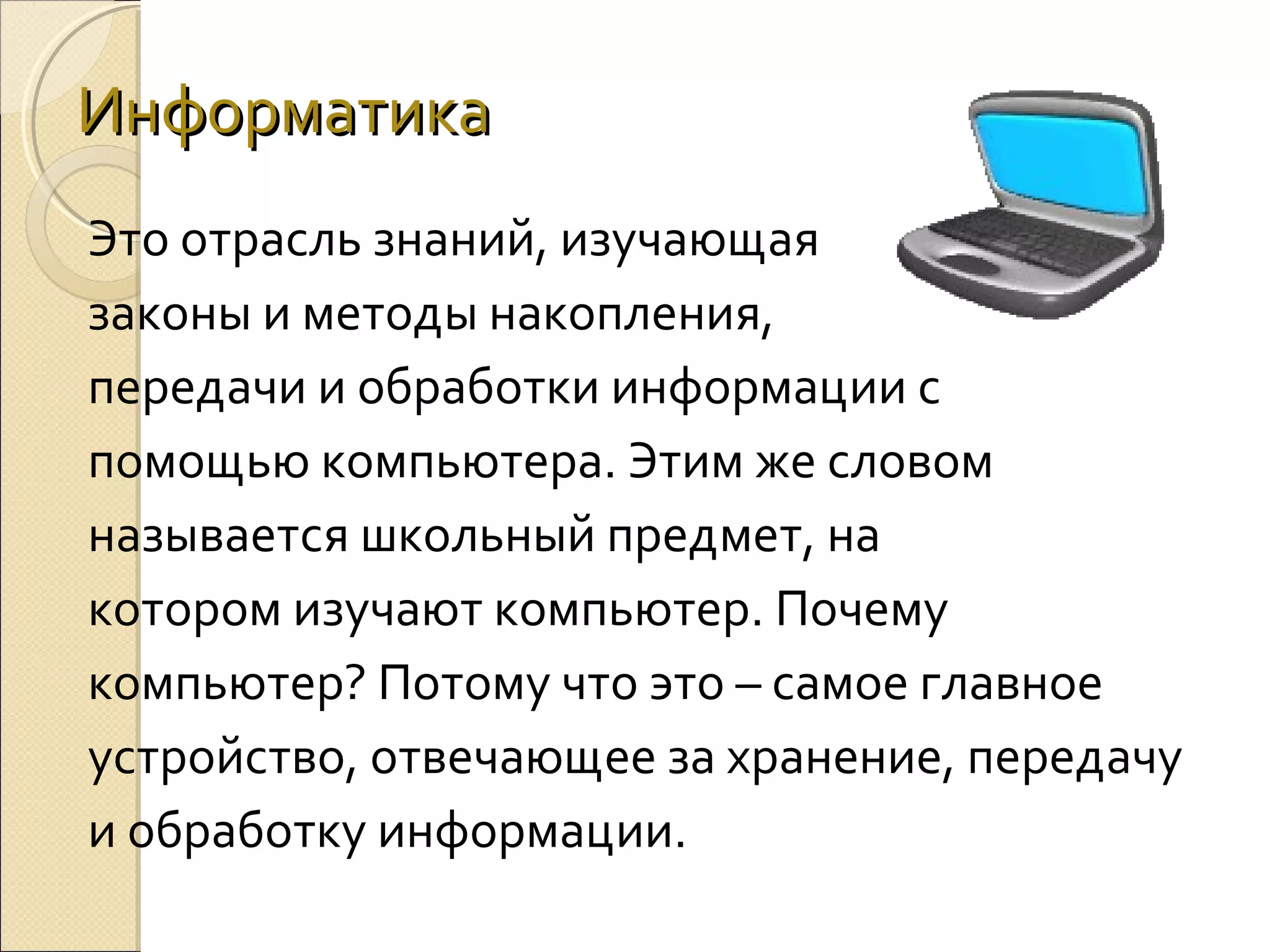 Информатика

Это отрасль знаний, изучающая законы и методы накопления, передачи и обработки информации с помощью компьютера. Этим же словом называется школьный предмет, на котором изучают компьютер. Почему компьютер? Потому что это – самое главное устройство, отвечающее за хранение, передачу и обработку информации.